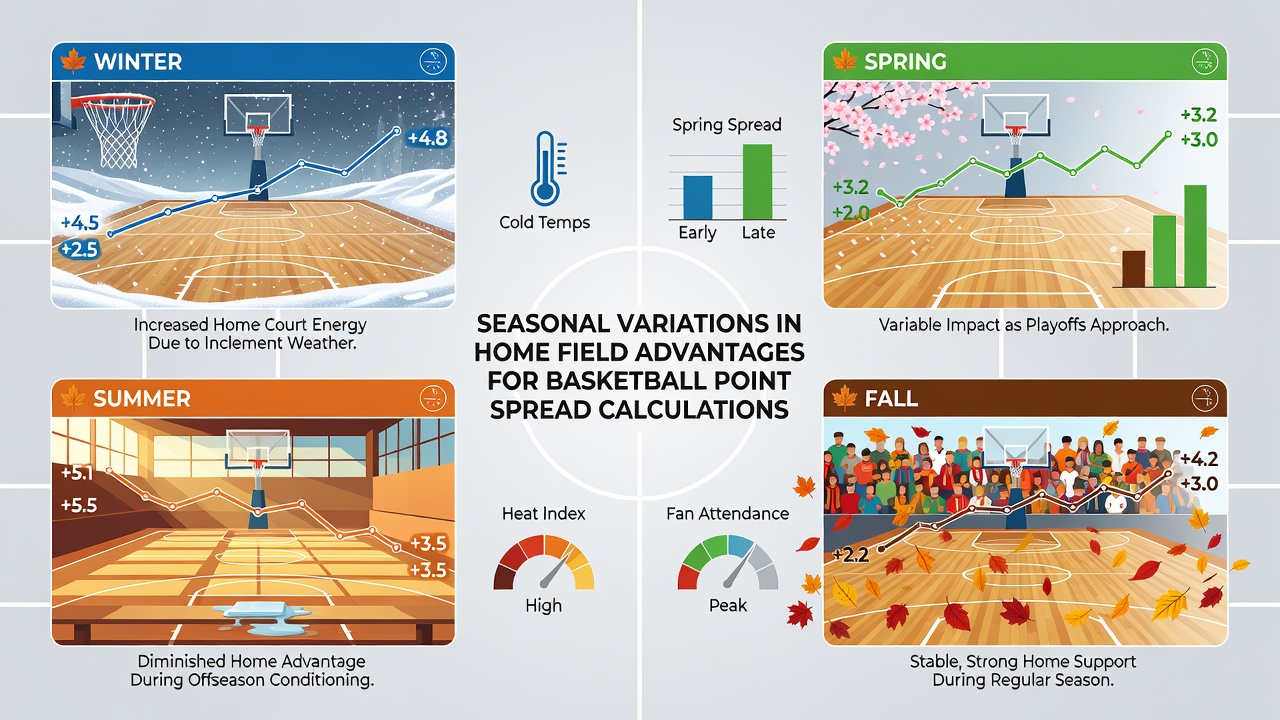 WINTER

+4.8
+4.5
+2.5

Increased Home Court Energy Due to Inclement Weather.

Cold Temps

Spring Spread

Early Late

SPRING

+3.2
+3.0
+3.2
+2.0

Variable Impact as Playoffs Approach.

SEASONAL VARIATIONS IN HOME FIELD ADVANTAGES FOR BASKETBALL POINT SPREAD CALCULATIONS

SUMMER

+5.1
+5.5
+3.5
+3.5

Diminished Home Advantage During Offseason Conditioning.

Heat Index

High

Fan Attendance

Peak

FALL

+4.2
+3.0
+2.2

Stable, Strong Home Support During Regular Season.